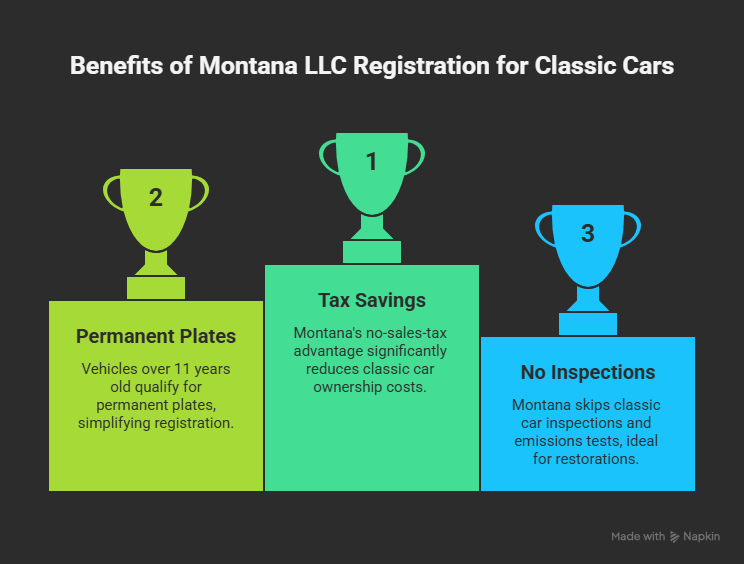 Benefits of Montana LLC Registration for Classic Cars

2

Permanent Plates

Vehicles over 11 years old qualify for permanent plates, simplifying registration.

1

Tax Savings

Montana's no-sales-tax advantage significantly reduces classic car ownership costs.

3

No Inspections

Montana skips classic car inspections and emissions tests, ideal for restorations.

Made with Napkin